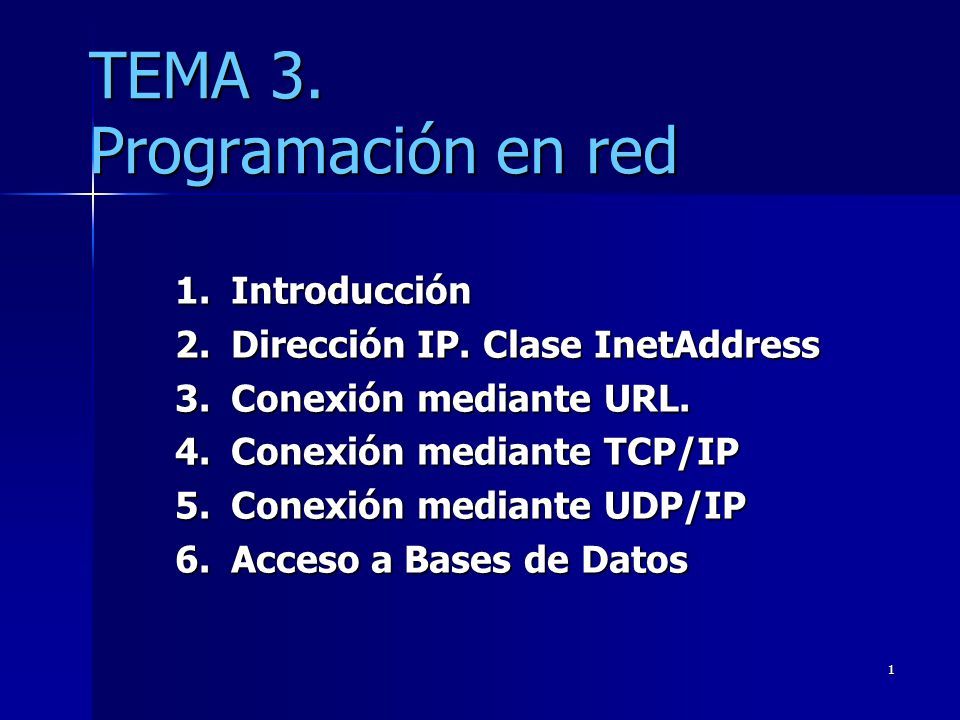 TEMA 3.
Programación en red

1. Introducción
2. Dirección IP. Clase InetAddress
3. Conexión mediante URL.
4. Conexión mediante TCP/IP
5. Conexión mediante UDP/IP
6. Acceso a Bases de Datos

1